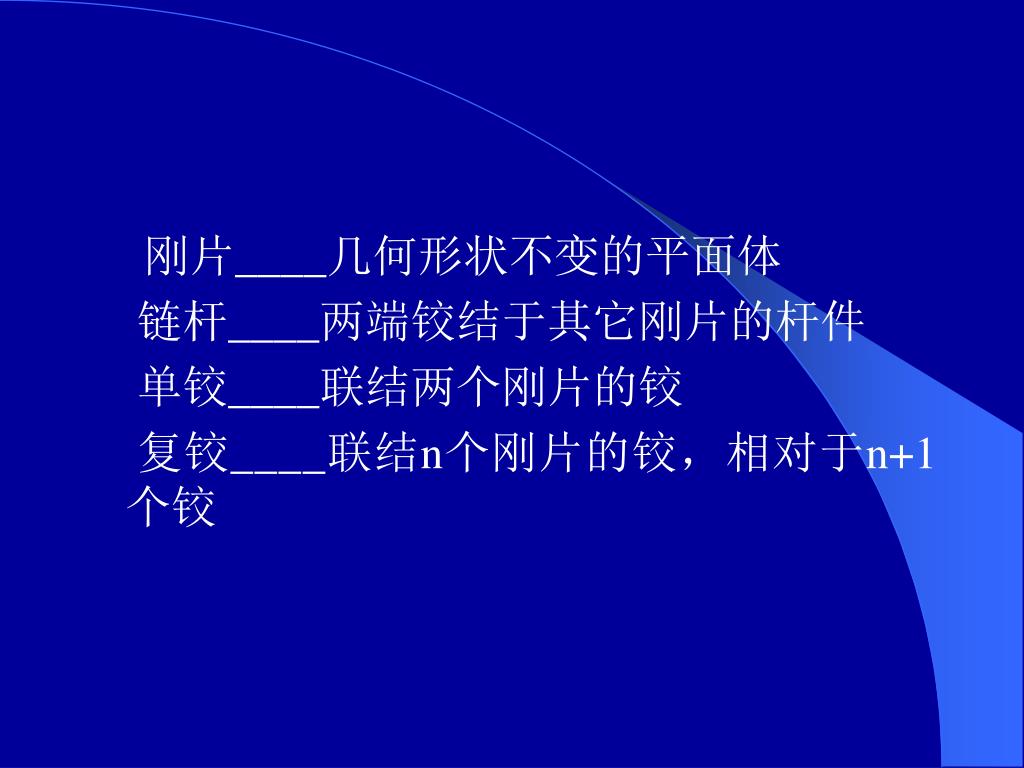 刚片____几何形状不变的平面体

链杆____两端铰结于其它刚片的杆件

单铰____联结两个刚片的铰

复铰____联结n个刚片的铰，相对于n+1个铰